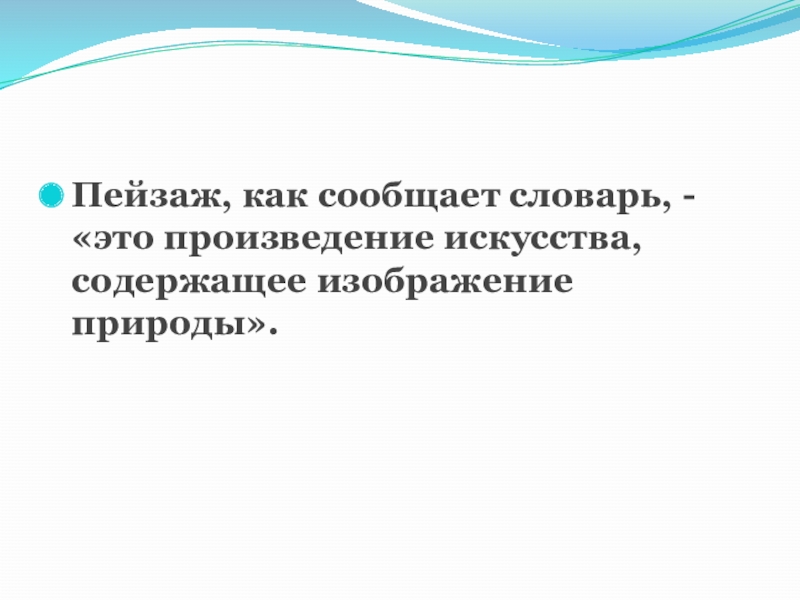 Пейзаж, как сообщает словарь, - «это произведение искусства, содержащее изображение природы».